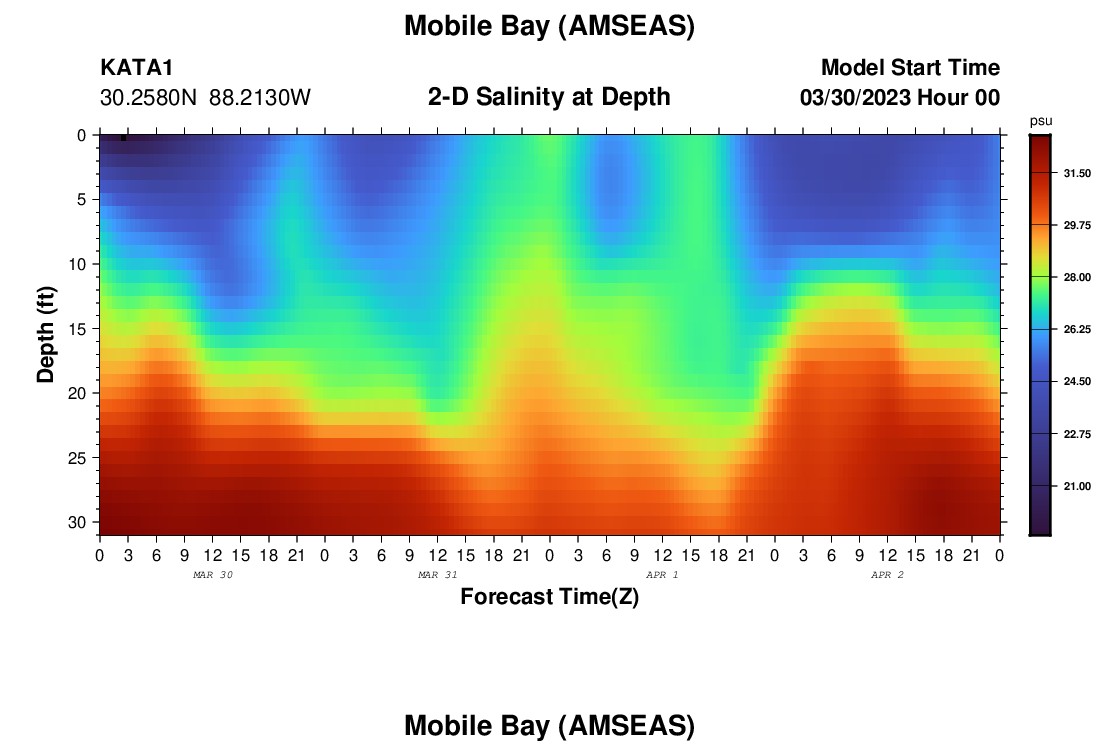 Mobile Bay (AMSEAS)

KATA1
30.2580N 88.2130W

2-D Salinity at Depth

Model Start Time
03/30/2023 Hour 00

psu
31.50
29.75
28.00
26.25
24.50
22.75
21.00

Depth (ft)
0
5
10
15
20
25
30

0 3 6 9 12 15 18 21 0 3 6 9 12 15 18 21 0 3 6 9 12 15 18 21 0 3 6 9 12 15 18 21 0
MAR 30
MAR 31
APR 1
APR 2

Forecast Time(Z)

Mobile Bay (AMSEAS)